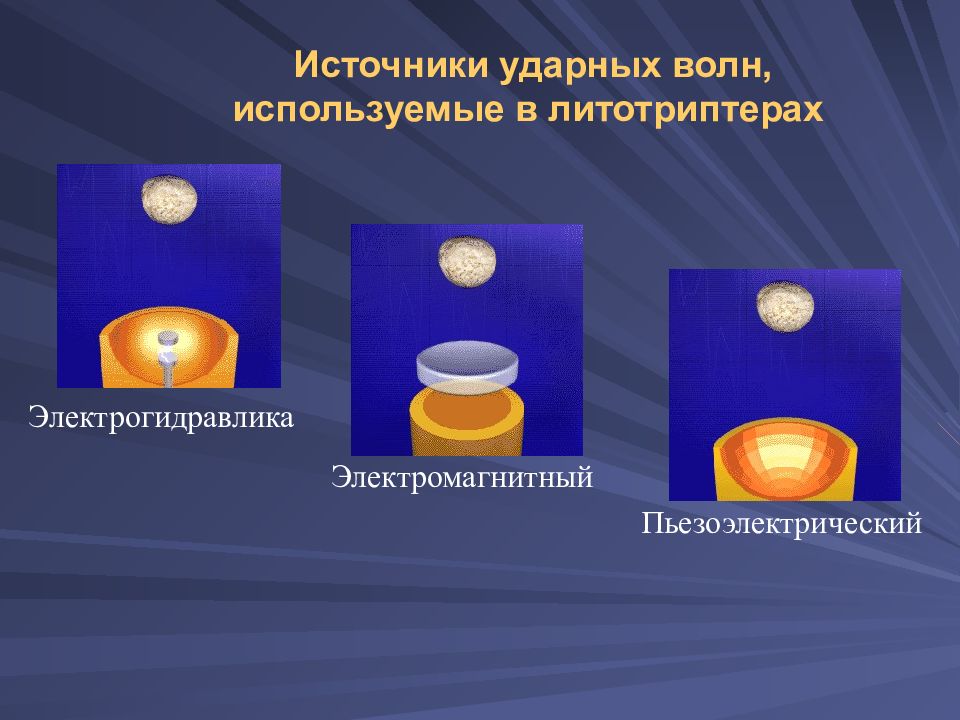 Источники ударных волн, используемые в литотриптерах

Электрогидравлика

Электромагнитный

Пьезоэлектрический